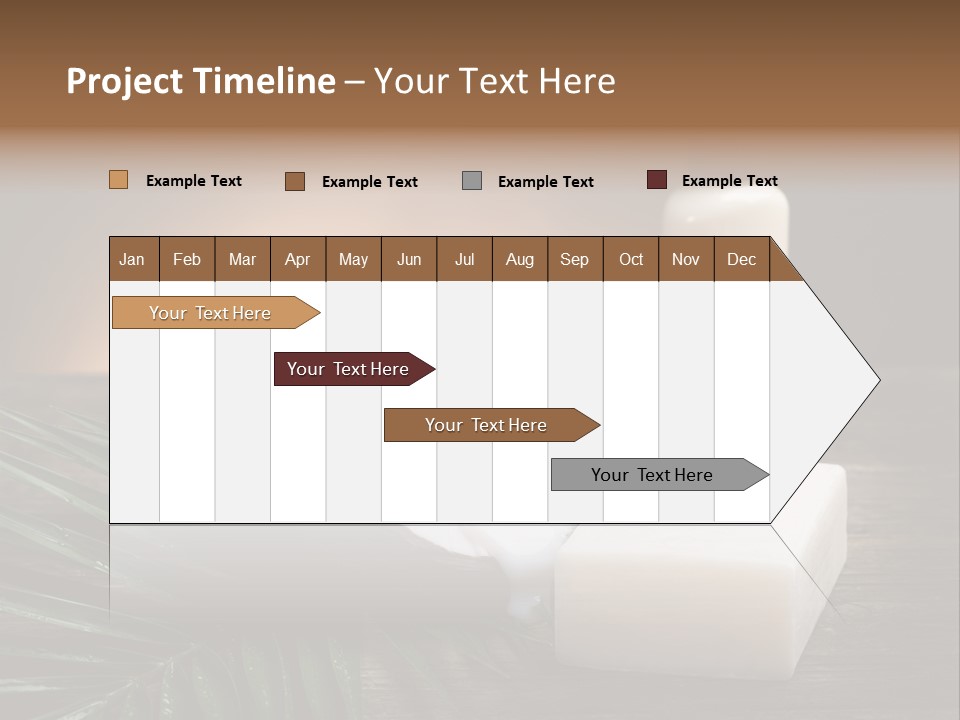 Project Timeline – Your Text Here

Example Text
Example Text
Example Text
Example Text

| Jan | Feb | Mar | Apr | May | Jun | Jul | Aug | Sep | Oct | Nov | Dec |
|---|---|---|---|---|---|---|---|---|---|---|---|

Your Text Here

Your Text Here

Your Text Here

Your Text Here